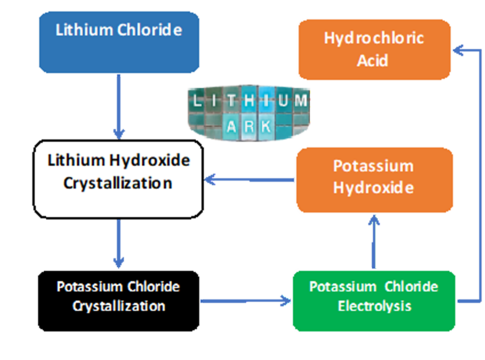 Lithium Chloride

Hydrochloric Acid

LITHIUM
ARK

Lithium Hydroxide Crystallization

Potassium Hydroxide

Potassium Chloride Crystallization

Potassium Chloride Electrolysis